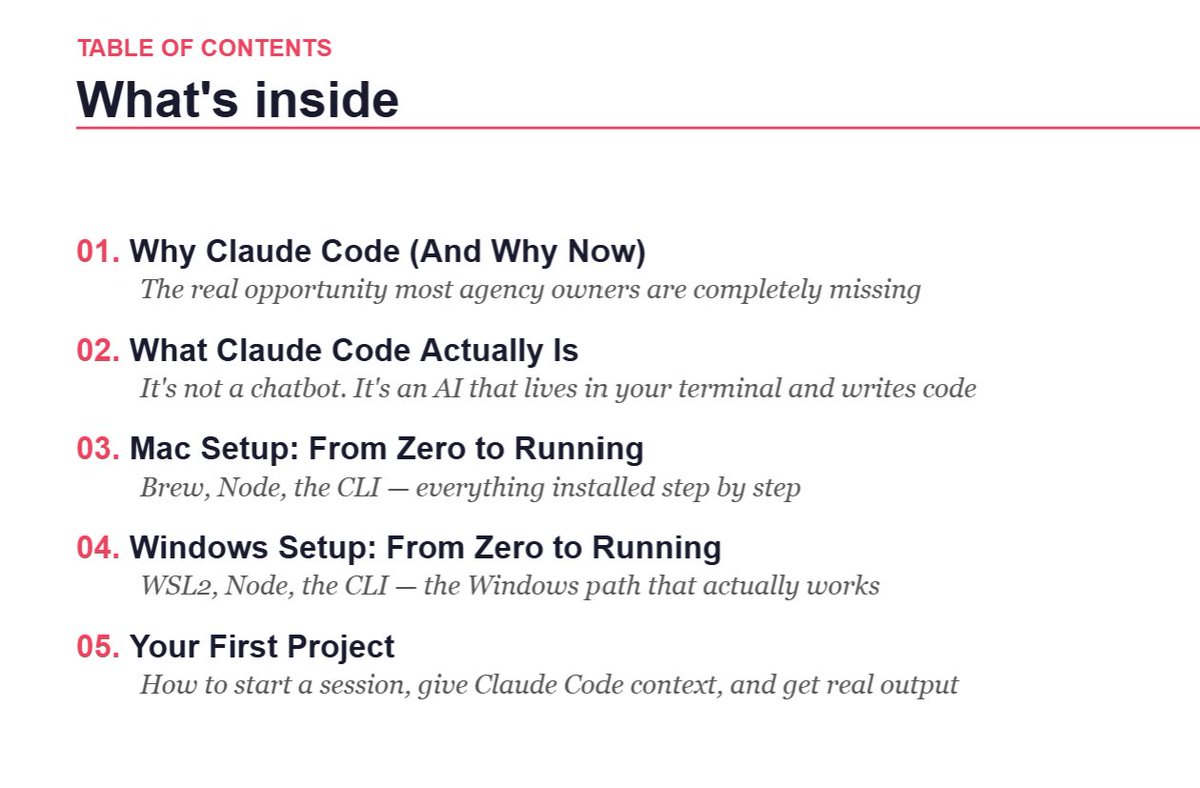 TABLE OF CONTENTS

What's inside

01. Why Claude Code (And Why Now)
The real opportunity most agency owners are completely missing

02. What Claude Code Actually Is
It's not a chatbot. It's an AI that lives in your terminal and writes code

03. Mac Setup: From Zero to Running
Brew, Node, the CLI — everything installed step by step

04. Windows Setup: From Zero to Running
WSL2, Node, the CLI — the Windows path that actually works

05. Your First Project
How to start a session, give Claude Code context, and get real output